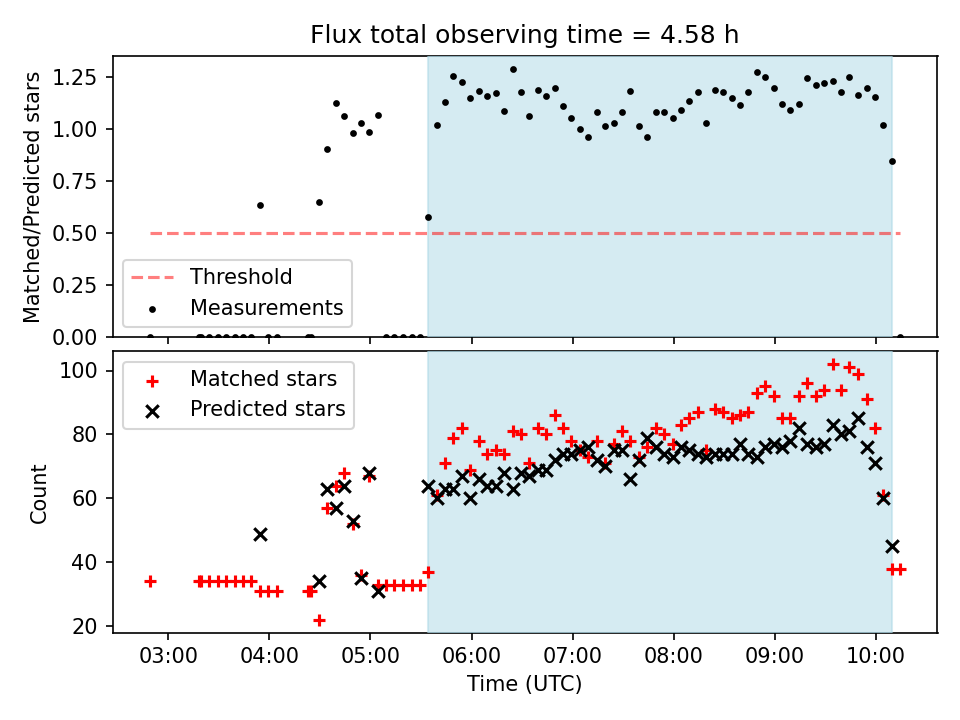 Flux total observing time = 4.58 h

Matched/Predicted stars

1.25
1.00
0.75
0.50
0.25
0.00

Threshold
Measurements

Count

100
80
60
40
20

Matched stars
Predicted stars

03:00 04:00 05:00 06:00 07:00 08:00 09:00 10:00

Time (UTC)